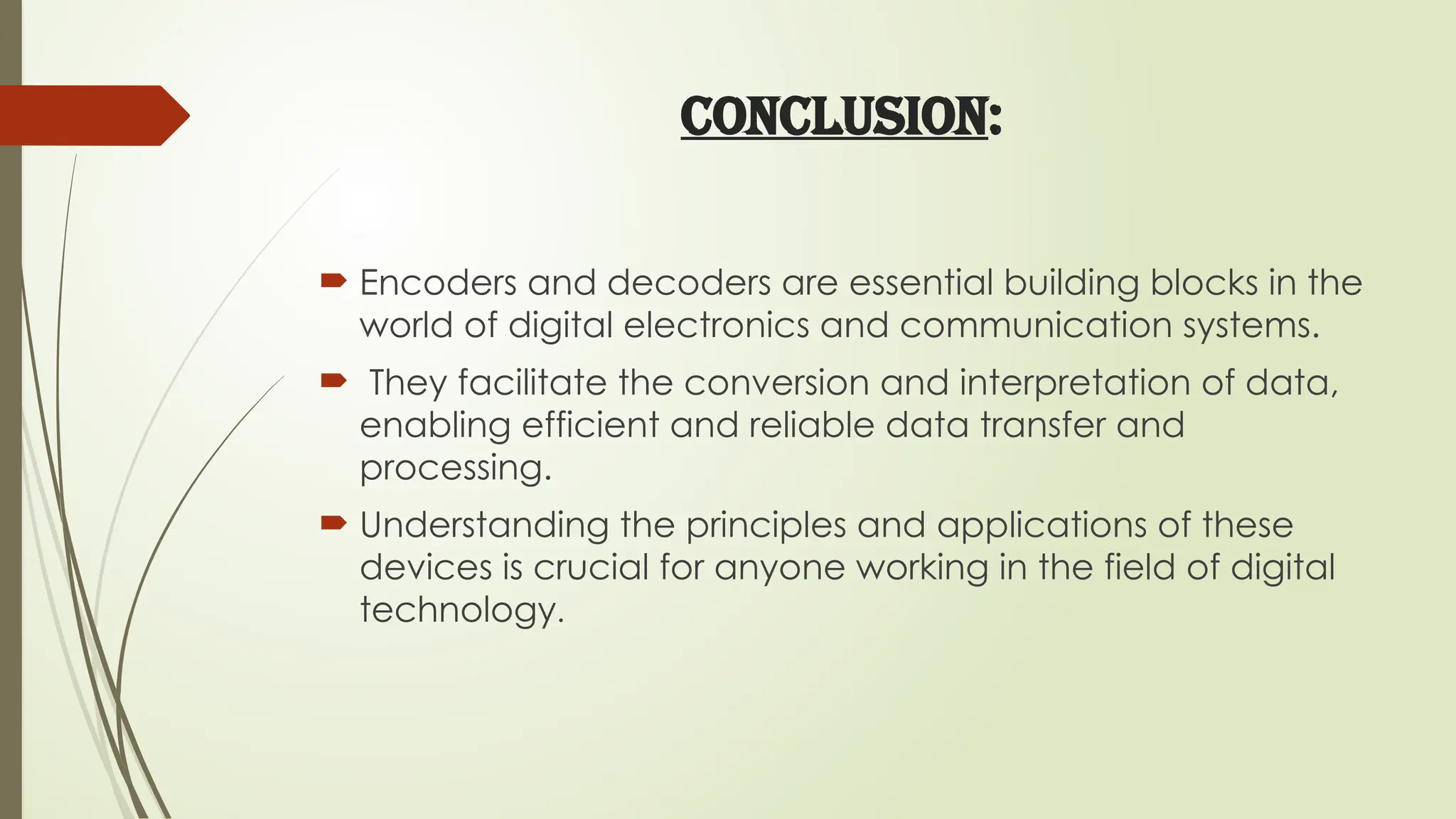 CONCLUSION:

Encoders and decoders are essential building blocks in the world of digital electronics and communication systems.

They facilitate the conversion and interpretation of data, enabling efficient and reliable data transfer and processing.

Understanding the principles and applications of these devices is crucial for anyone working in the field of digital technology.